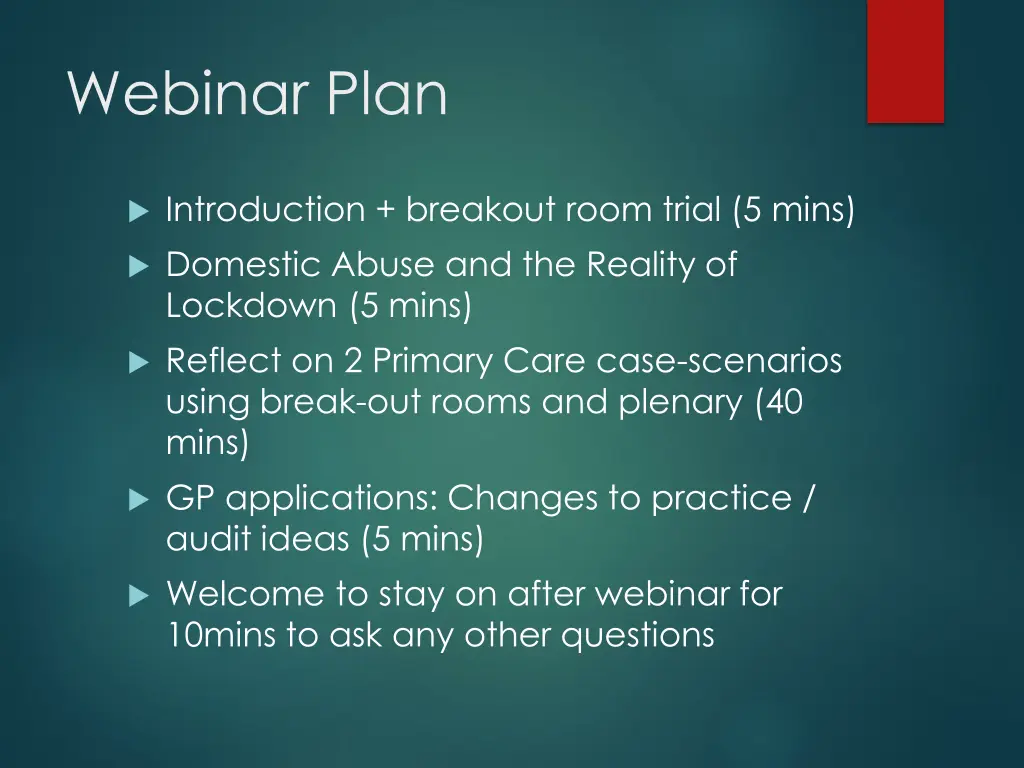 Webinar Plan

Introduction + breakout room trial (5 mins)

Domestic Abuse and the Reality of Lockdown (5 mins)

Reflect on 2 Primary Care case-scenarios using break-out rooms and plenary (40 mins)

GP applications: Changes to practice / audit ideas (5 mins)

Welcome to stay on after webinar for 10mins to ask any other questions